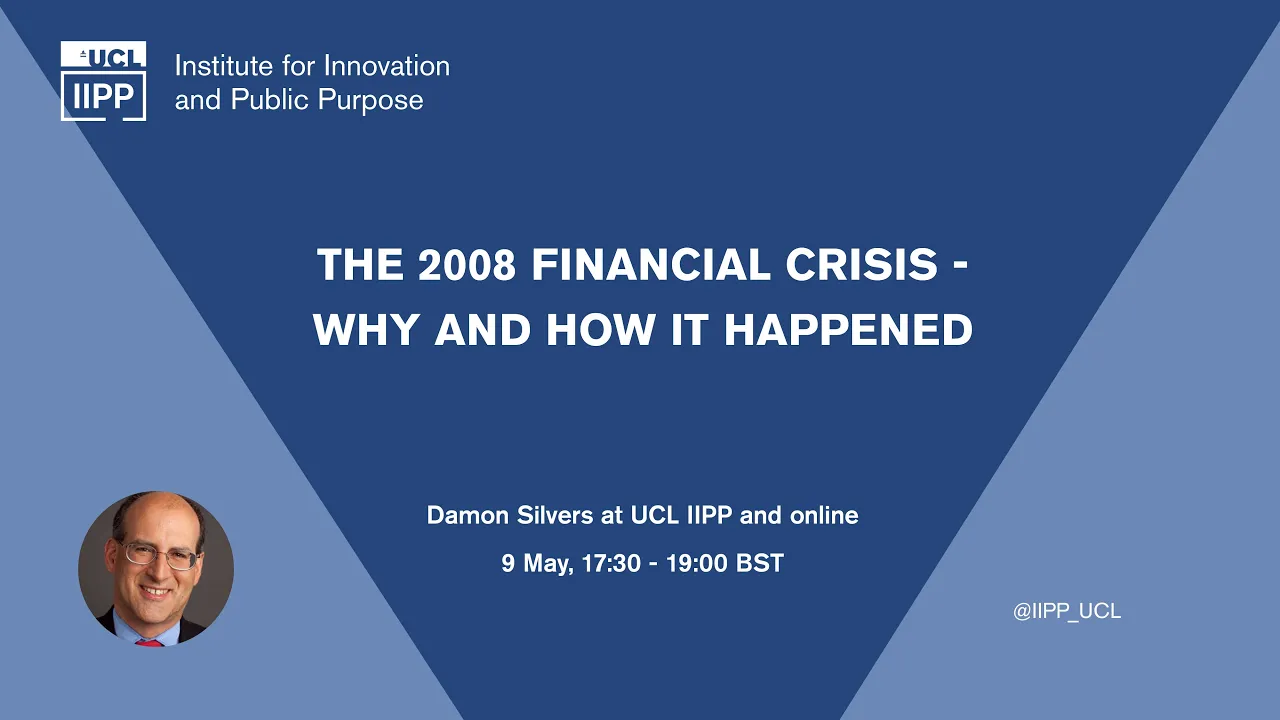 UCL
IIPP
Institute for Innovation and Public Purpose

THE 2008 FINANCIAL CRISIS - WHY AND HOW IT HAPPENED

Damon Silvers at UCL IIPP and online

9 May, 17:30 - 19:00 BST

@IIPP_UCL